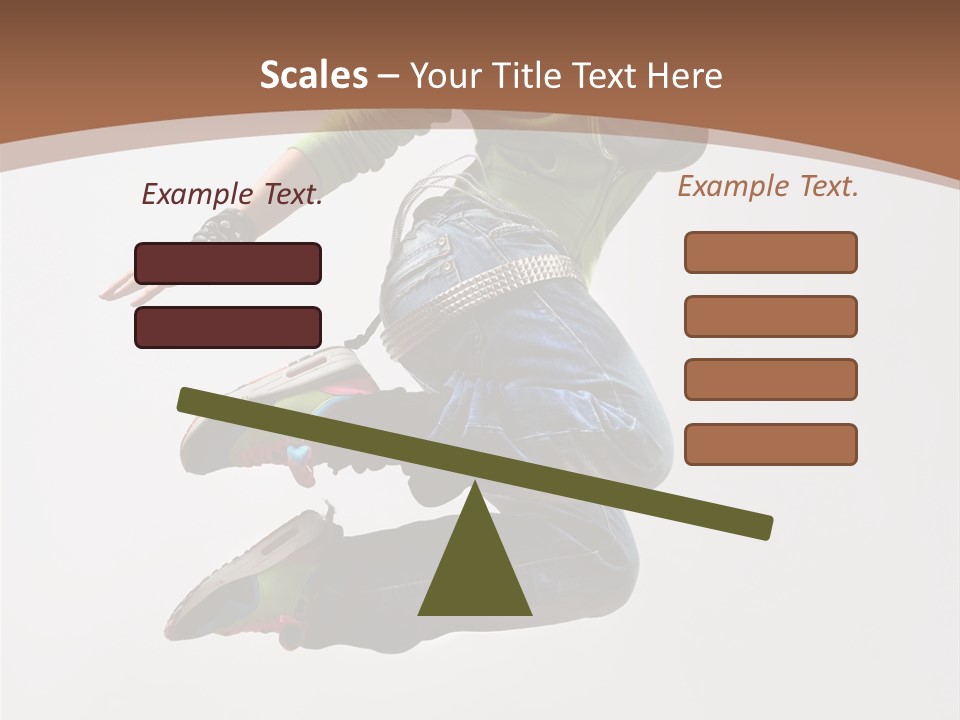 Scales – Your Title Text Here

Example Text.

Example Text.